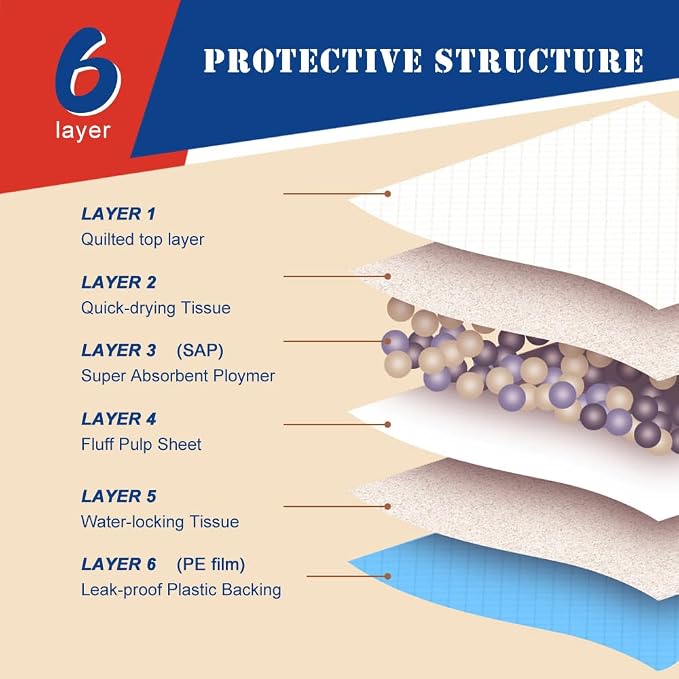 6
layer

PROTECTIVE STRUCTURE

LAYER 1
Quilted top layer

LAYER 2
Quick-drying Tissue

LAYER 3 (SAP)
Super Absorbent Ploymer

LAYER 4
Fluff Pulp Sheet

LAYER 5
Water-locking Tissue

LAYER 6 (PE film)
Leak-proof Plastic Backing